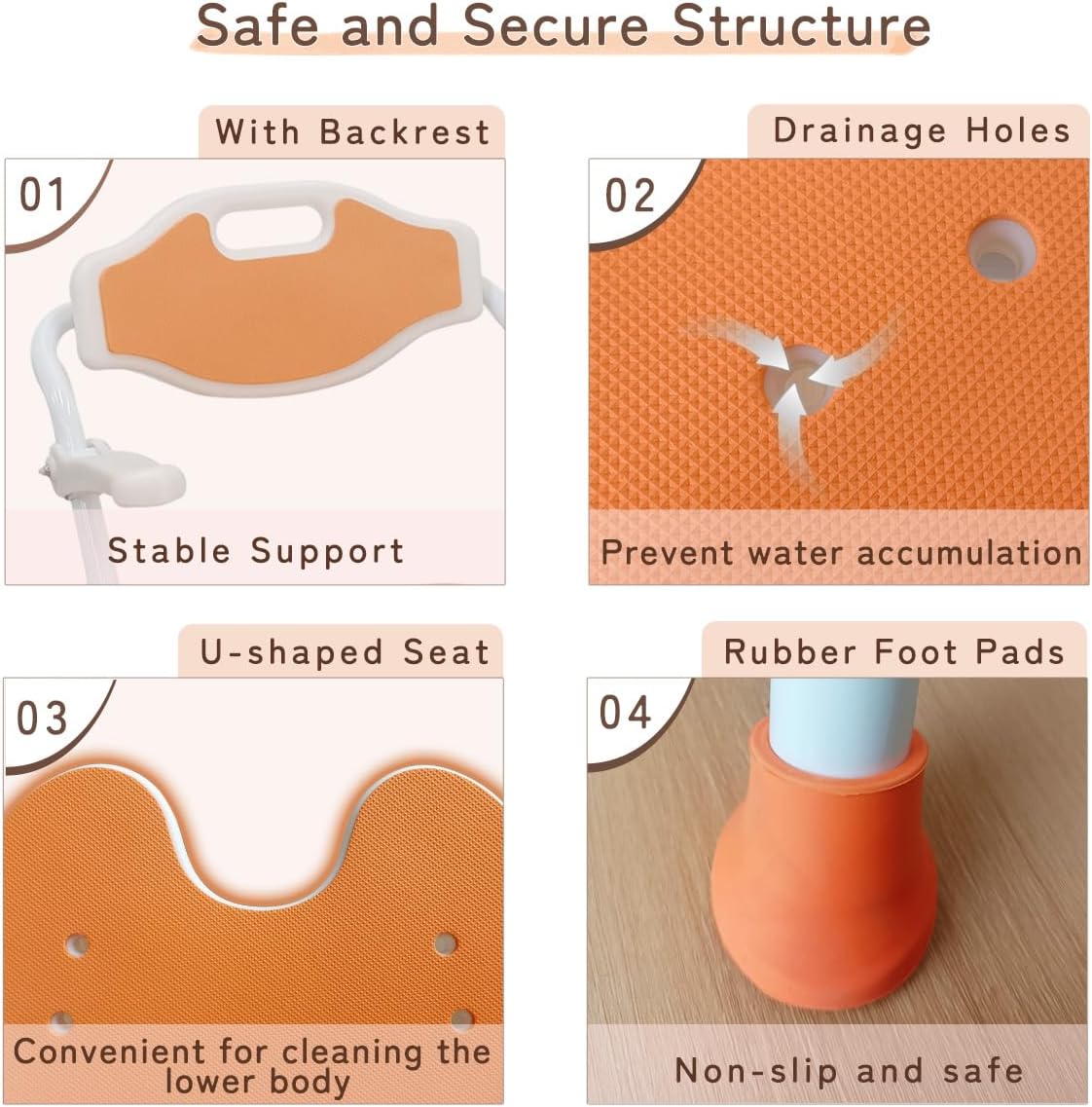 Safe and Secure Structure

With Backrest

01

Stable Support

Drainage Holes

02

Prevent water accumulation

U-shaped Seat

03

Convenient for cleaning the lower body

Rubber Foot Pads

04

Non-slip and safe